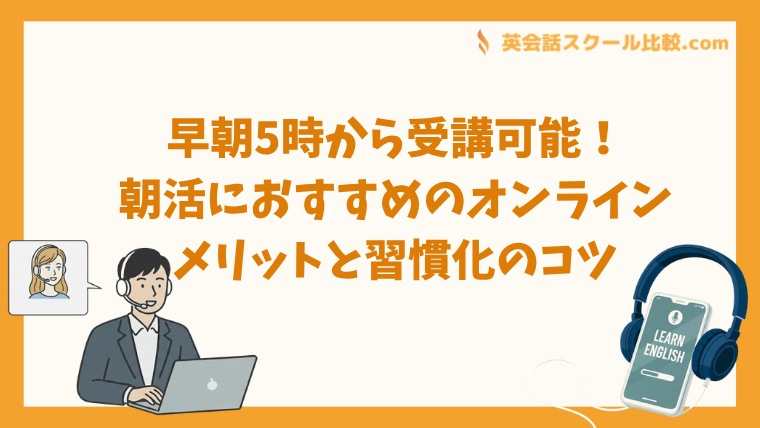 英会話スクール比較.com

早朝5時から受講可能！
朝活におすすめのオンライン
メリットと習慣化のコツ

LEARN
ENGLISH